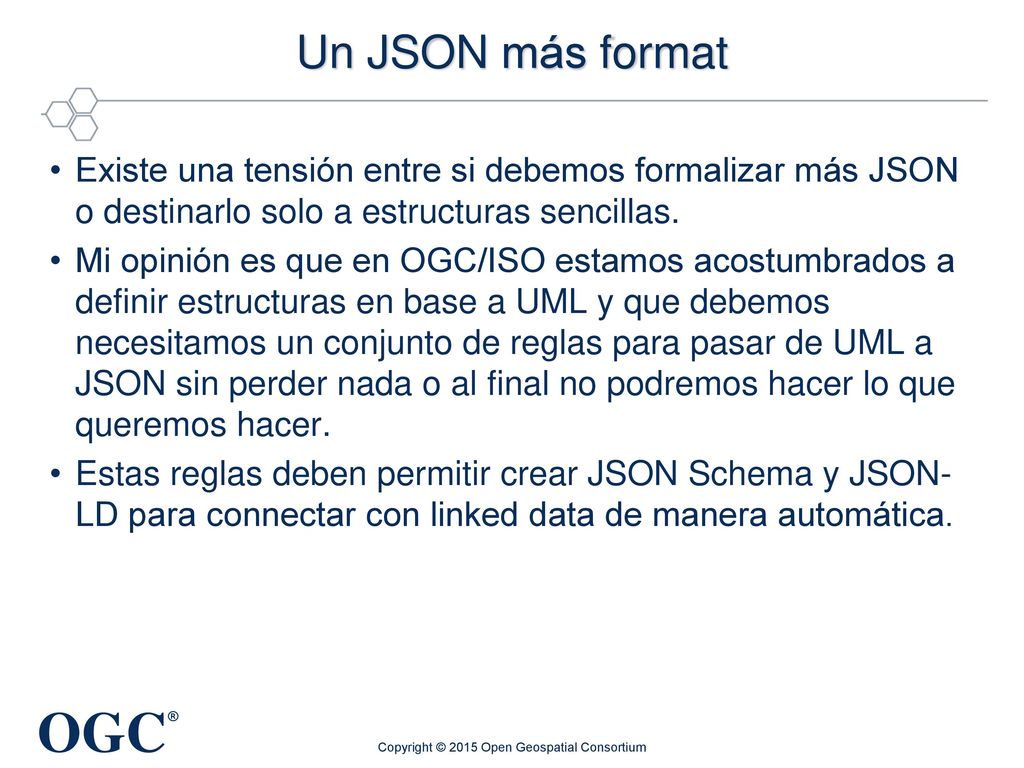 Un JSON más format

• Existe una tensión entre si debemos formalizar más JSON o destinarlo solo a estructuras sencillas.

• Mi opinión es que en OGC/ISO estamos acostumbrados a definir estructuras en base a UML y que debemos necesitamos un conjunto de reglas para pasar de UML a JSON sin perder nada o al final no podremos hacer lo que queremos hacer.

• Estas reglas deben permitir crear JSON Schema y JSON-LD para connectar con linked data de manera automática.

OGC®

Copyright © 2015 Open Geospatial Consortium